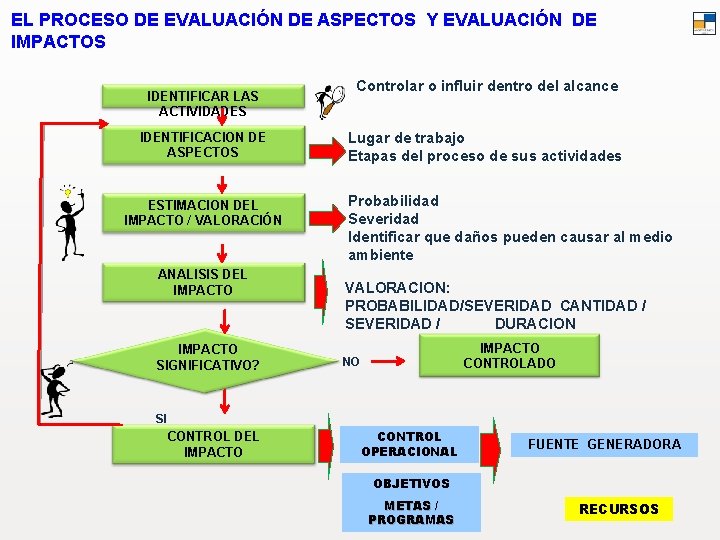 EL PROCESO DE EVALUACIÓN DE ASPECTOS Y EVALUACIÓN DE IMPACTOS

IDENTIFICAR LAS ACTIVIDADES

Controlar o influir dentro del alcance

IDENTIFICACION DE ASPECTOS

Lugar de trabajo
Etapas del proceso de sus actividades

ESTIMACION DEL IMPACTO / VALORACIÓN

Probabilidad
Severidad
Identificar que daños pueden causar al medio ambiente

ANALISIS DEL IMPACTO

VALORACION:
PROBABILIDAD/SEVERIDAD CANTIDAD / SEVERIDAD / DURACION

IMPACTO SIGNIFICATIVO?

NO

IMPACTO CONTROLADO

SI

CONTROL DEL IMPACTO

CONTROL OPERACIONAL

FUENTE GENERADORA

OBJETIVOS

METAS / PROGRAMAS

RECURSOS